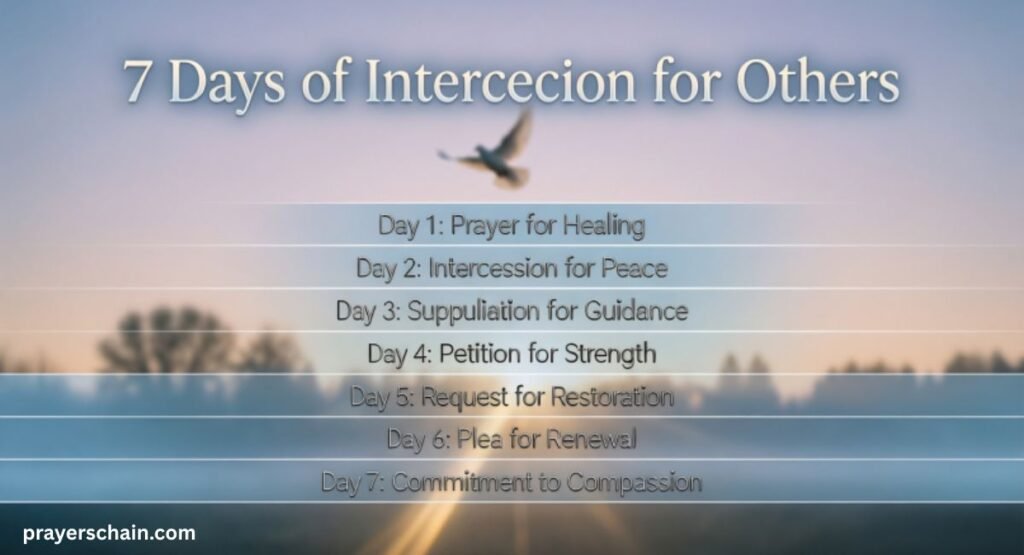 7 Days of Intercecion for Others

Day 1: Prayer for Healing

Day 2: Intercession for Peace

Day 3: Suppuliation for Guidance

Day 4: Petition for Strength

Day 5: Request for Restoration

Day 6: Plea for Renewal

Day 7: Commitment to Compassion

prayerschain.com